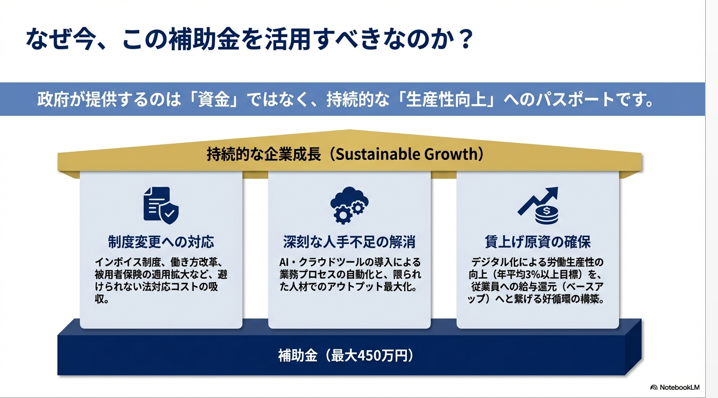 なぜ今、この補助金を活用すべきなのか？

政府が提供するのは「資金」ではなく、持続的な「生産性向上」へのパスポートです。

持続的な企業成長（Sustainable Growth）

制度変更への対応

インボイス制度、働き方改革、被用者保険の適用拡大など、避けられない法対応コストの吸収。

深刻な人手不足の解消

AI・クラウドツールの導入による業務プロセスの自動化と、限られた人材でのアウトプット最大化。

賃上げ原資の確保

デジタル化による労働生産性の向上（年平均3%以上目標）を、従業員への給与還元（ベースアップ）へと繋げる好循環の構築。

補助金（最大450万円）

NotebookLM